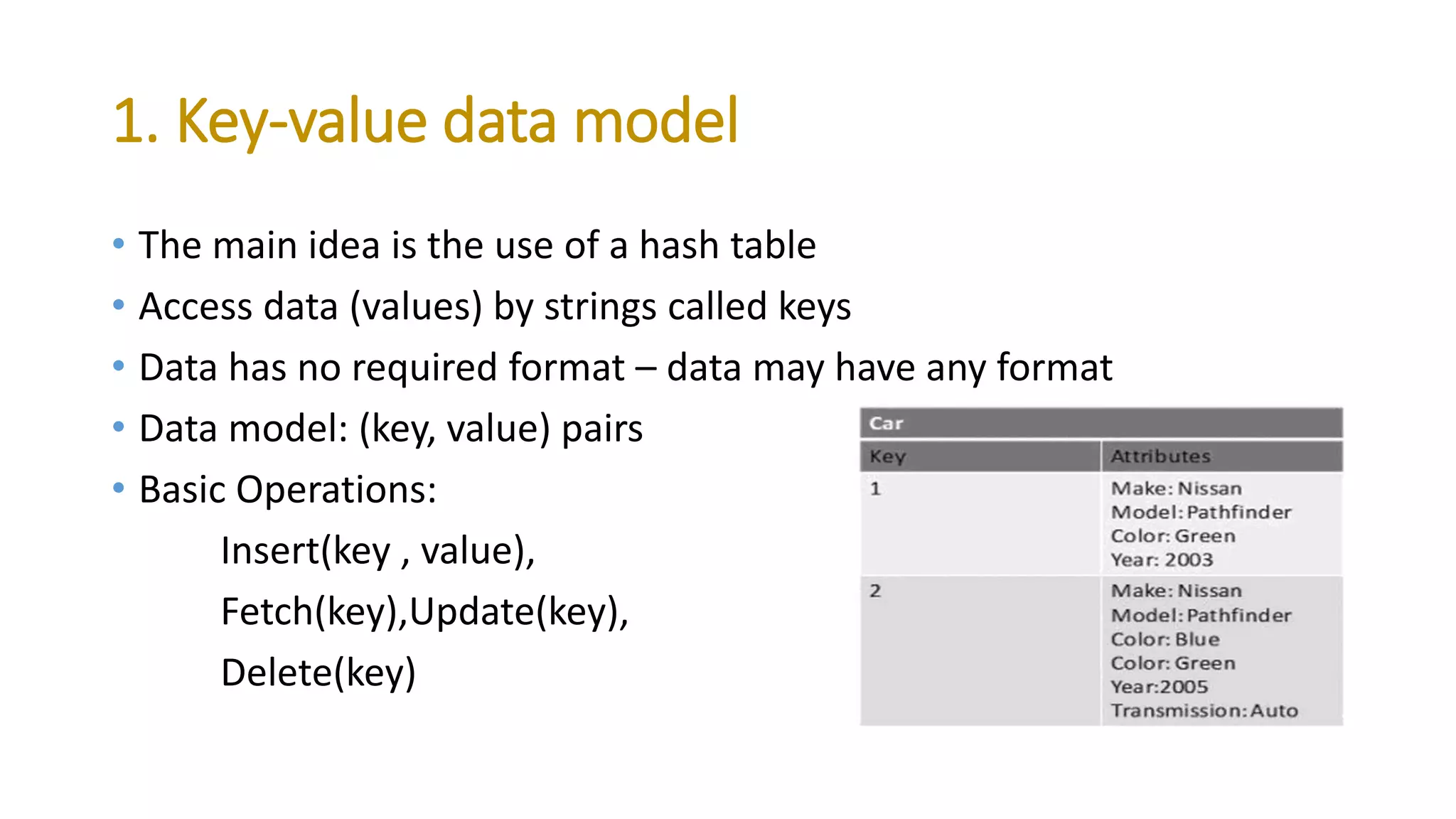 1. Key-value data model

• The main idea is the use of a hash table
• Access data (values) by strings called keys
• Data has no required format – data may have any format
• Data model: (key, value) pairs
• Basic Operations:

Insert(key , value),

Fetch(key),Update(key),

Delete(key)

Car

| Key | Attributes |
|---|---|
| 1 | Make: Nissan Model: Pathfinder Color: Green Year: 2003 |
| 2 | Make: Nissan Model: Pathfinder Color: Blue Color: Green Year:2005 Transmission: Auto |